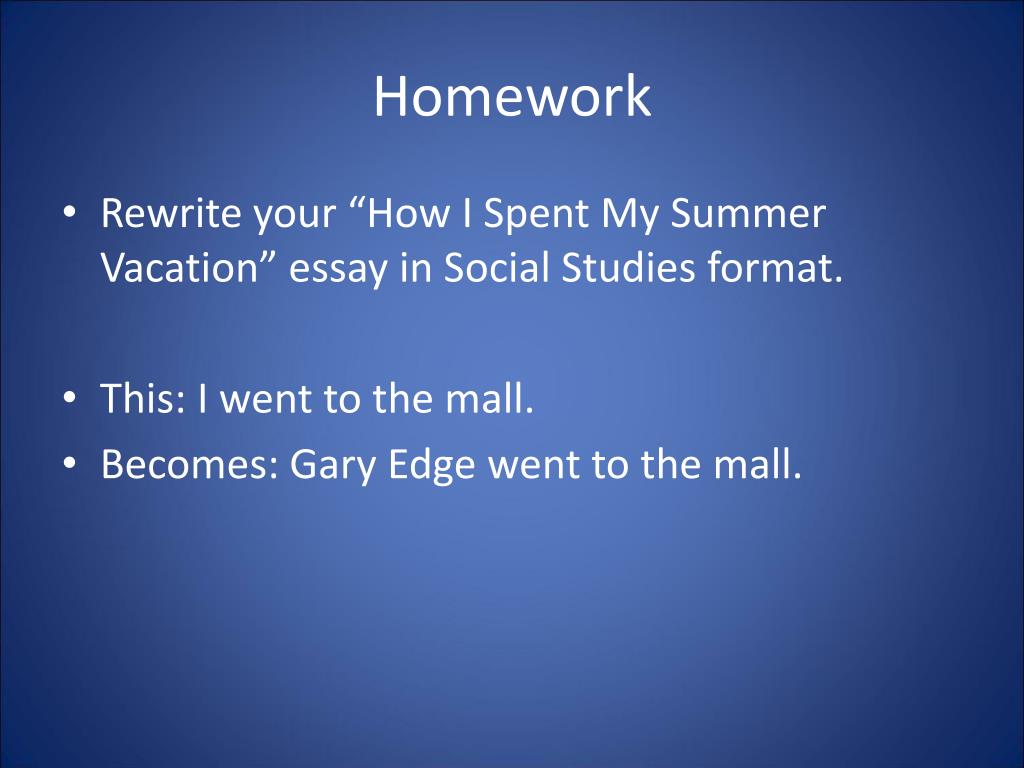 Homework

• Rewrite your “How I Spent My Summer Vacation” essay in Social Studies format.

• This: I went to the mall.
• Becomes: Gary Edge went to the mall.